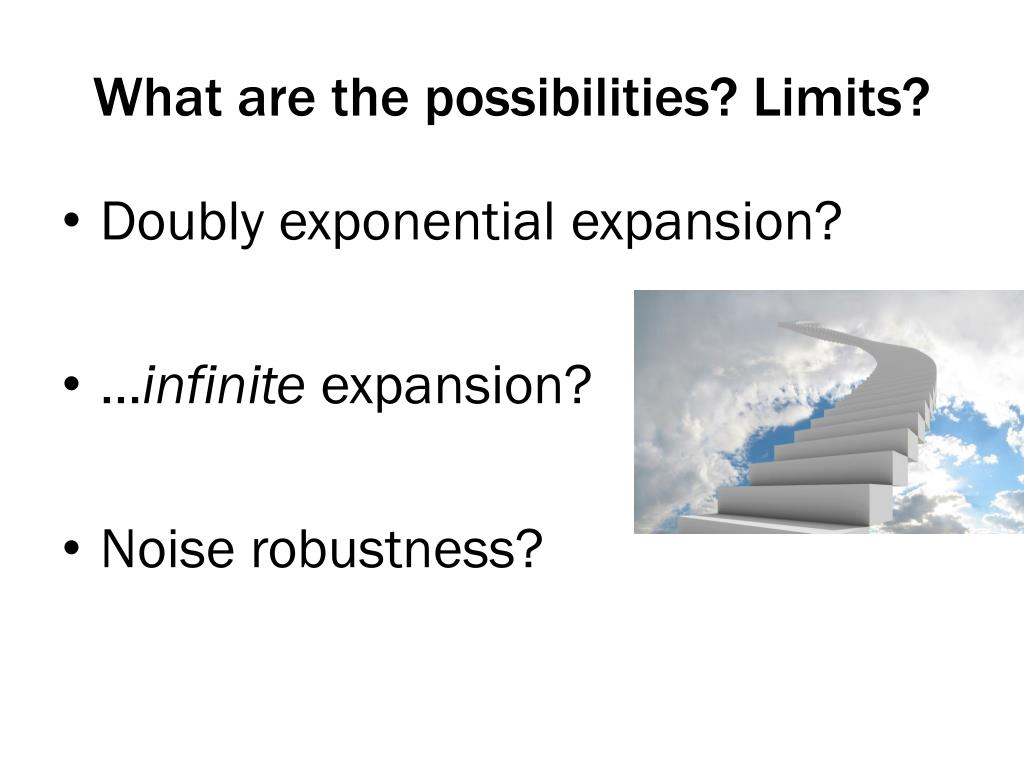 What are the possibilities? Limits?

• Doubly exponential expansion?

• …infinite expansion?

• Noise robustness?